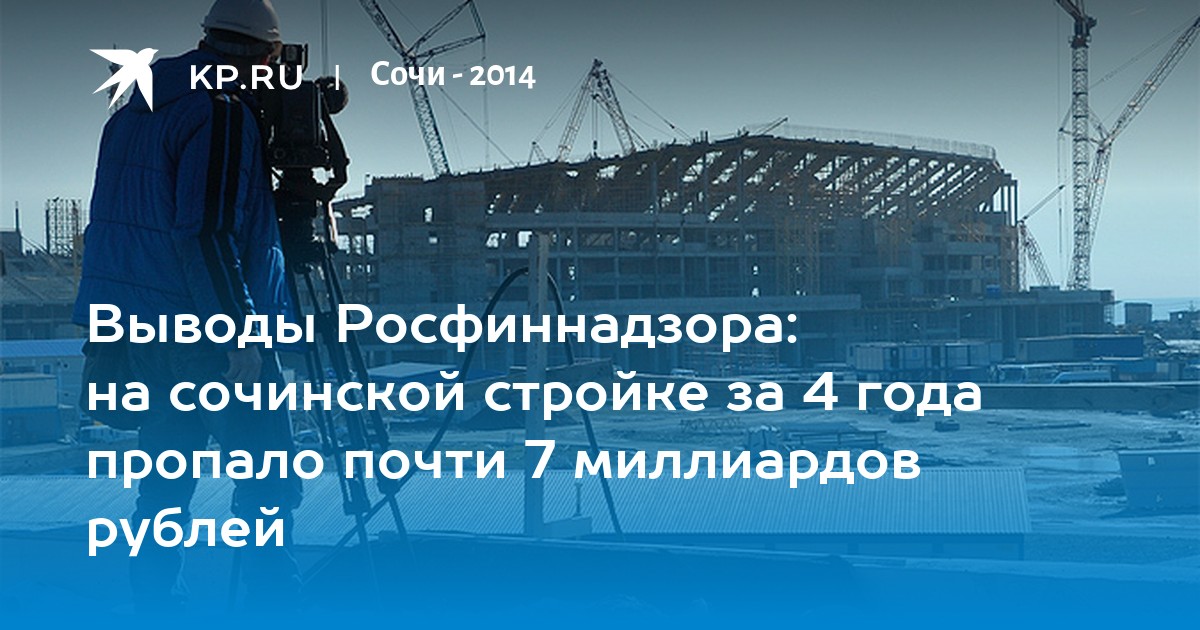 KP.RU | Сочи - 2014

Выводы Росфиннадзора: на сочинской стройке за 4 года пропало почти 7 миллиардов рублей